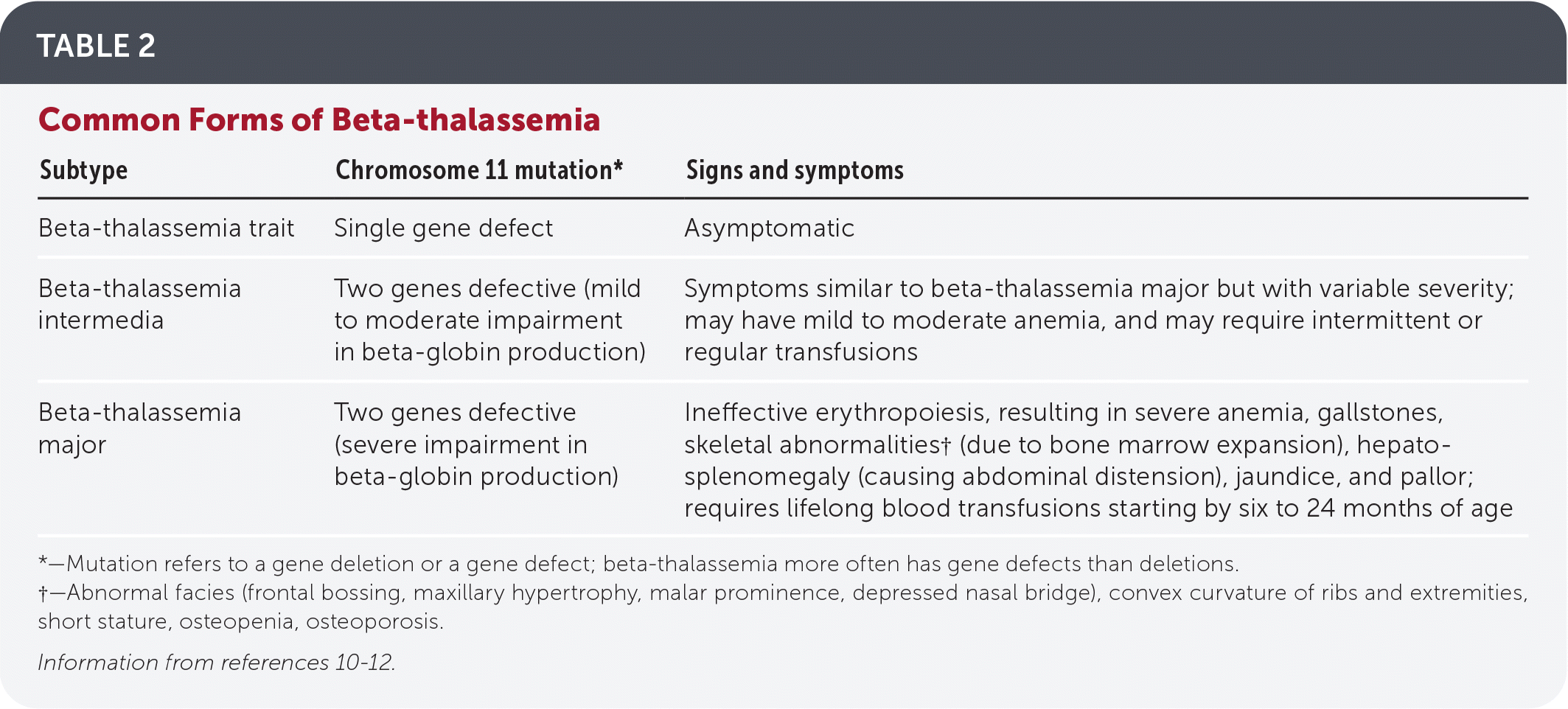 TABLE 2

Common Forms of Beta-thalassemia

| Subtype | Chromosome 11 mutation* | Signs and symptoms |
|---|---|---|
| Beta-thalassemia trait | Single gene defect | Asymptomatic |
| Beta-thalassemia intermedia | Two genes defective (mild to moderate impairment in beta-globin production) | Symptoms similar to beta-thalassemia major but with variable severity; may have mild to moderate anemia, and may require intermittent or regular transfusions |
| Beta-thalassemia major | Two genes defective (severe impairment in beta-globin production) | Ineffective erythropoiesis, resulting in severe anemia, gallstones, skeletal abnormalities† (due to bone marrow expansion), hepatosplenomegaly (causing abdominal distension), jaundice, and pallor; requires lifelong blood transfusions starting by six to 24 months of age |

*—Mutation refers to a gene deletion or a gene defect; beta-thalassemia more often has gene defects than deletions.
†—Abnormal facies (frontal bossing, maxillary hypertrophy, malar prominence, depressed nasal bridge), convex curvature of ribs and extremities, short stature, osteopenia, osteoporosis.

Information from references 10-12.